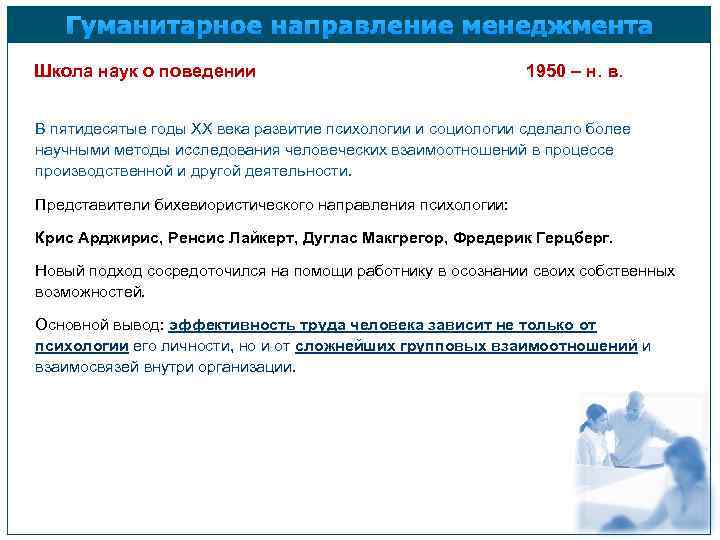 Гуманитарное направление менеджмента

Школа наук о поведении 1950 – н. в.

В пятидесятые годы XX века развитие психологии и социологии сделало более научными методы исследования человеческих взаимоотношений в процессе производственной и другой деятельности.

Представители бихевиористического направления психологии:

Крис Арджирис, Ренсис Лайкерт, Дуглас Макгрегор, Фредерик Герцберг.

Новый подход сосредоточился на помощи работнику в осознании своих собственных возможностей.

Основной вывод: эффективность труда человека зависит не только от психологии его личности, но и от сложнейших групповых взаимоотношений и взаимосвязей внутри организации.